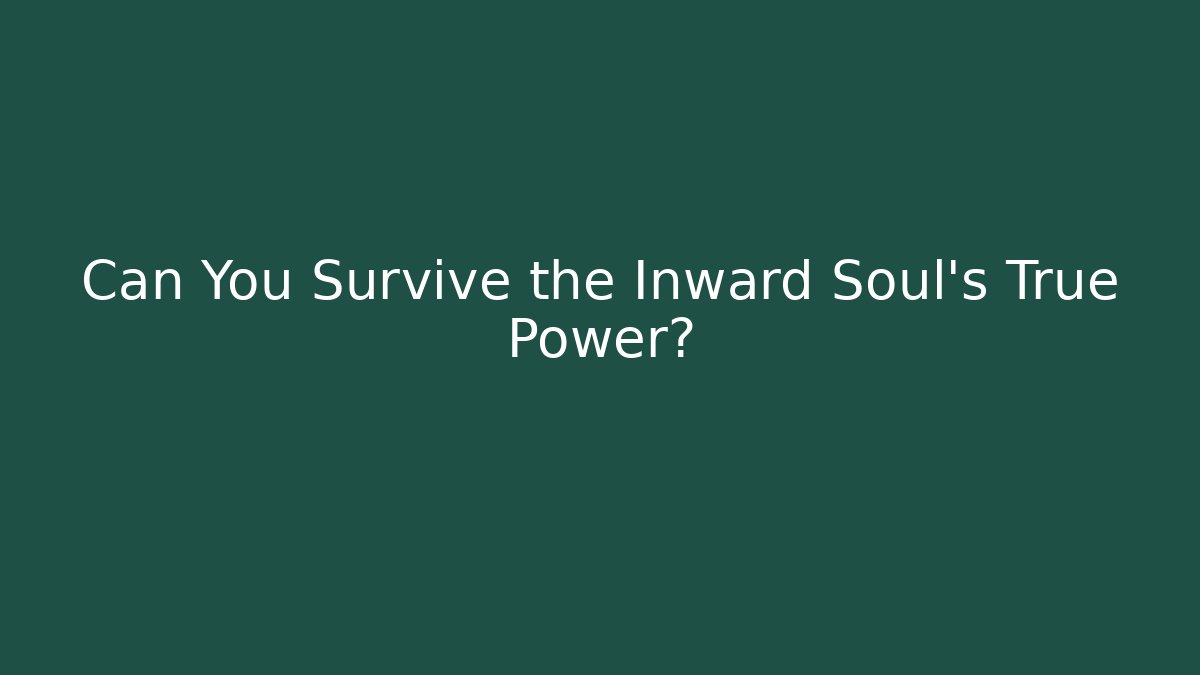 Can You Survive the Inward Soul's True Power?